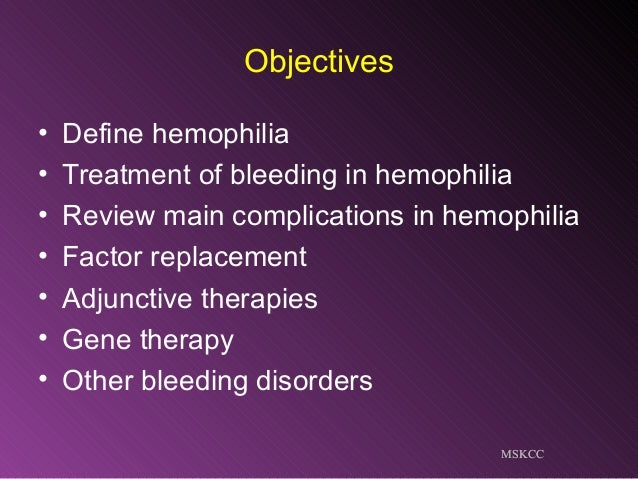 Objectives

• Define hemophilia
• Treatment of bleeding in hemophilia
• Review main complications in hemophilia
• Factor replacement
• Adjunctive therapies
• Gene therapy
• Other bleeding disorders

MSKCC